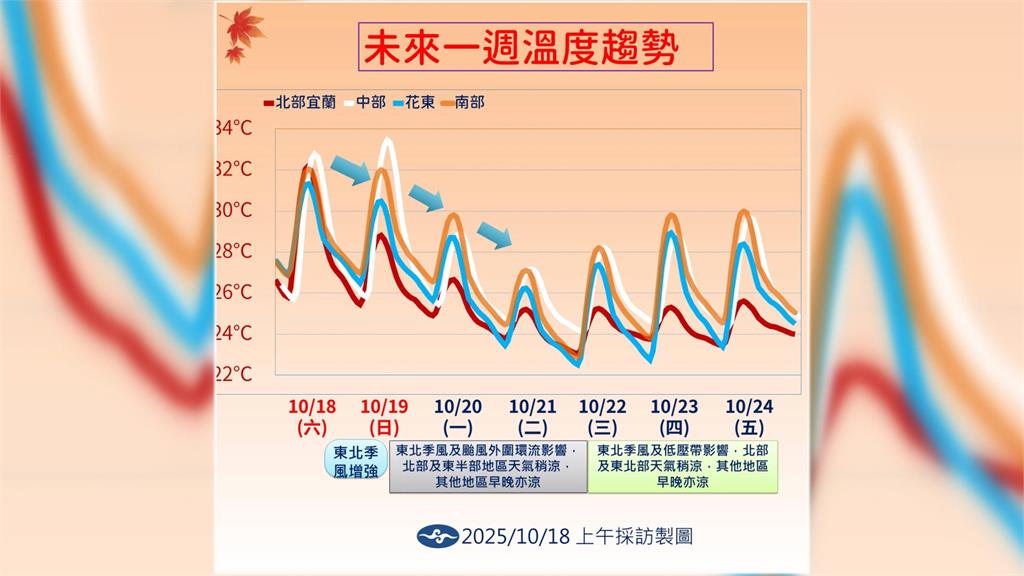 未來一週溫度趨勢

北部宜蘭 中部 花東 南部

34°C
32°C
30°C
28°C
26°C
24°C
22°C

10/18 (六)
10/19 (日)
10/20 (一)
10/21 (二)
10/22 (三)
10/23 (四)
10/24 (五)

東北季風增強

東北季風及颱風外圍環流影響，北部及東半部地區天氣稍涼，其他地區早晚亦涼

東北季風及低壓帶影響，北部及東北部天氣稍涼，其他地區早晚亦涼

2025/10/18 上午採訪製圖